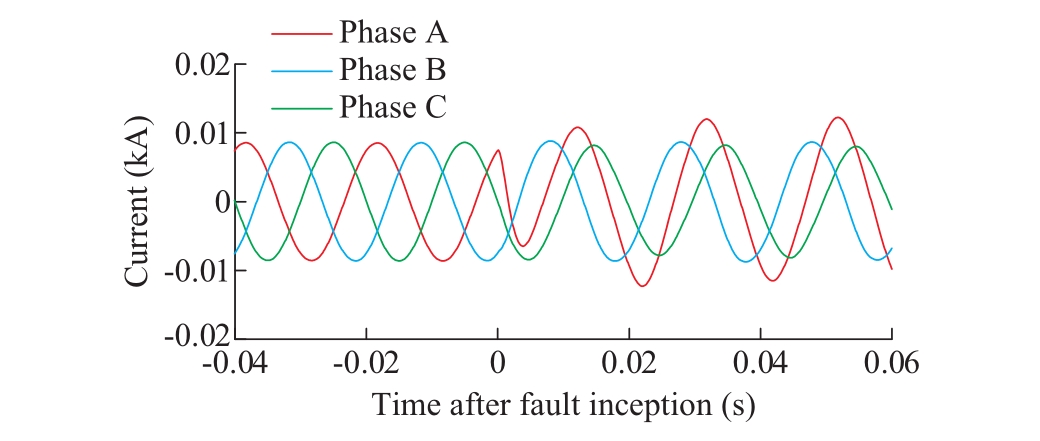 Phase A
Phase B
Phase C

0.02
0.01
0
-0.01
-0.02

Current (kA)

-0.04
-0.02
0
0.02
0.04
0.06

Time after fault inception (s)